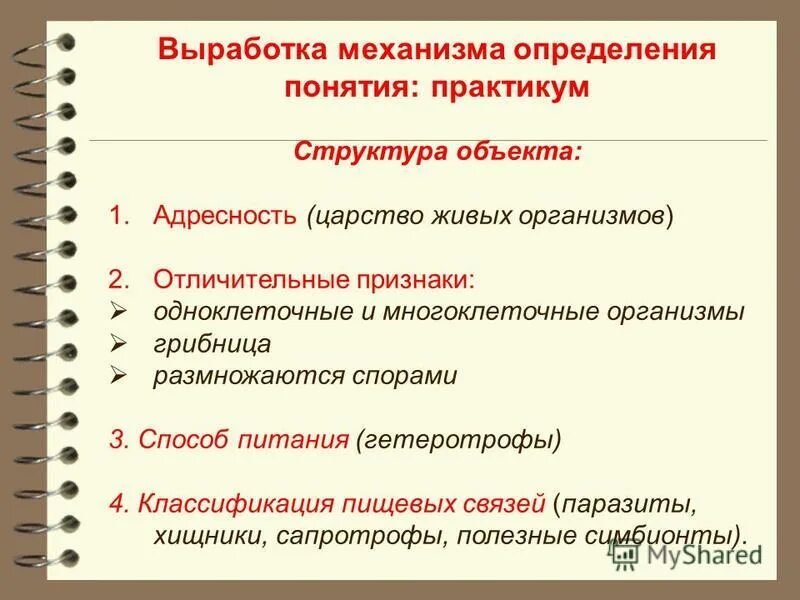 Выработка механизма определения понятия: практикум

Структура объекта:

1. Адресность (царство живых организмов)

2. Отличительные признаки:
➢ одноклеточные и многоклеточные организмы
➢ грибница
➢ размножаются спорами

3. Способ питания (гетеротрофы)

4. Классификация пищевых связей (паразиты, хищники, сапротрофы, полезные симбионты).

MyShared